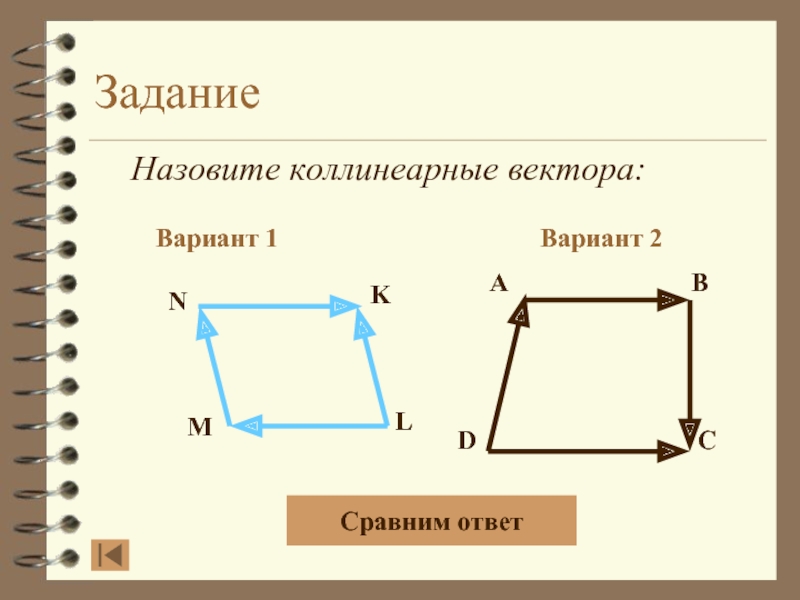 Задание

Назовите коллинеарные вектора:

Вариант 1

N K M L

Вариант 2

A B D C

Сравним ответ